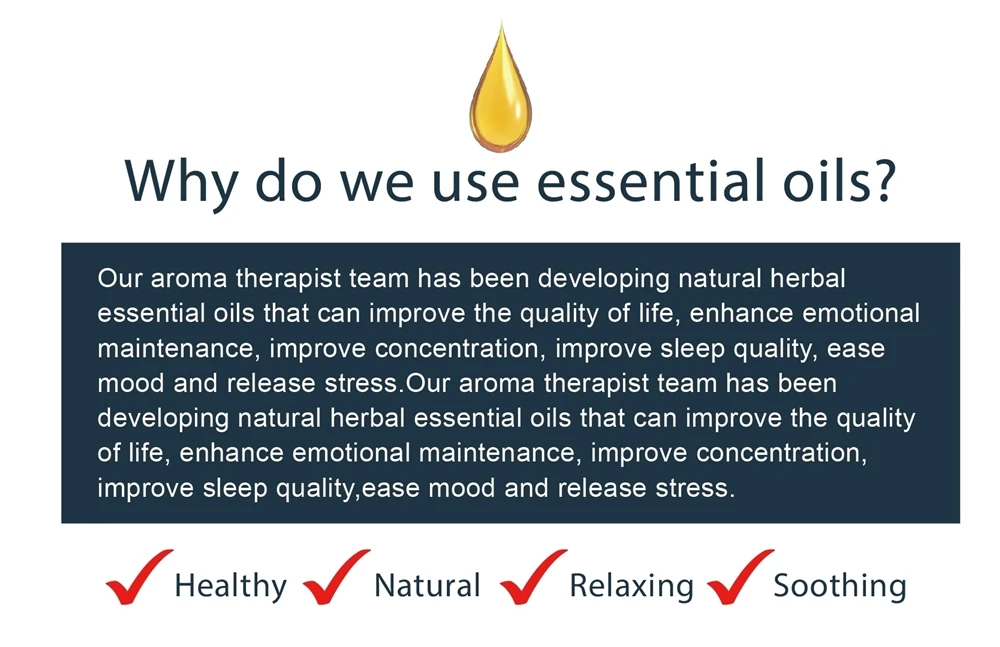 Why do we use essential oils?

Our aroma therapist team has been developing natural herbal essential oils that can improve the quality of life, enhance emotional maintenance, improve concentration, improve sleep quality, ease mood and release stress.Our aroma therapist team has been developing natural herbal essential oils that can improve the quality of life, enhance emotional maintenance, improve concentration, improve sleep quality,ease mood and release stress.

Healthy Natural Relaxing Soothing